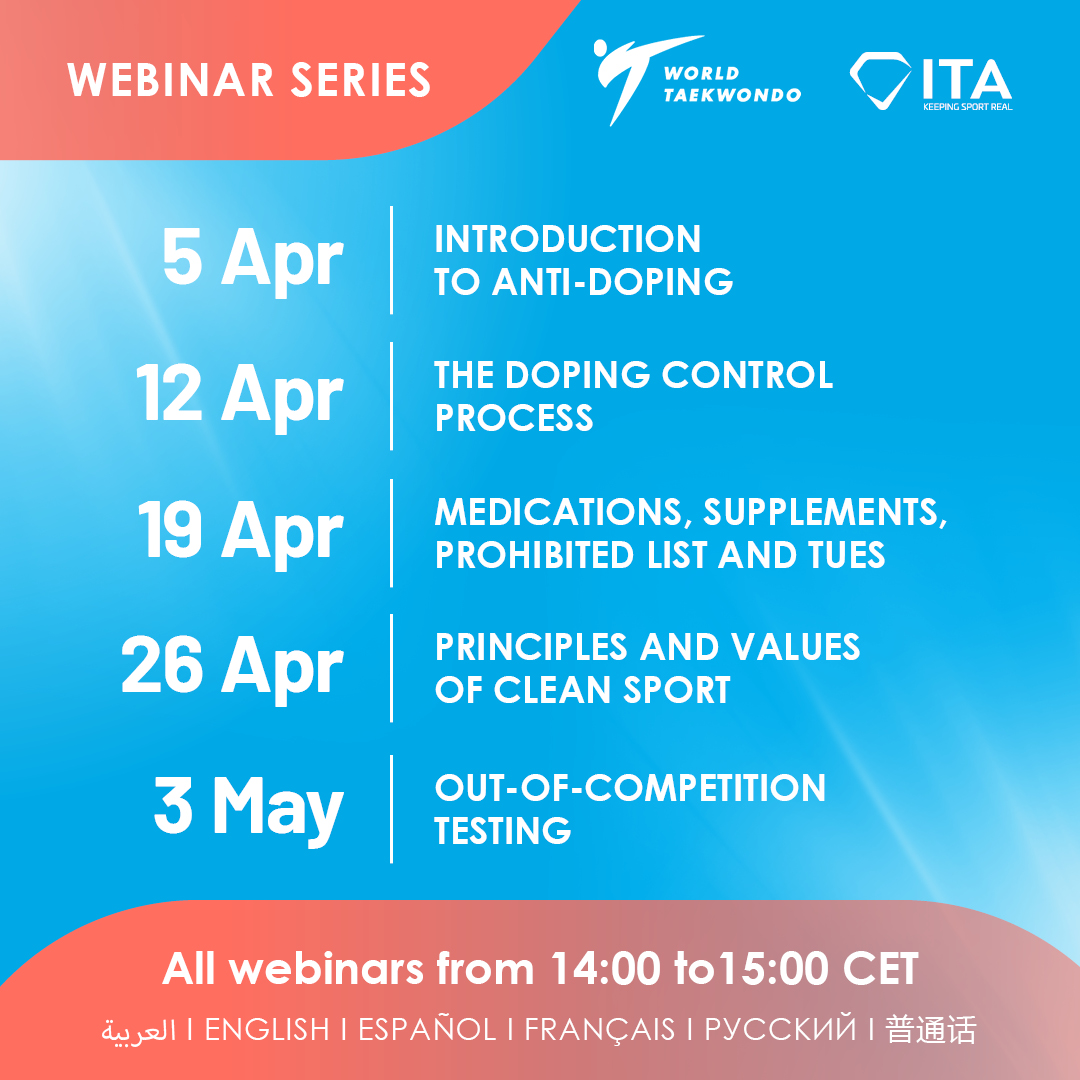 WEBINAR SERIES

WORLD TAEKWONDO

ITA
KEEPING SPORT REAL

5 Apr | INTRODUCTION TO ANTI-DOPING

12 Apr | THE DOPING CONTROL PROCESS

19 Apr | MEDICATIONS, SUPPLEMENTS, PROHIBITED LIST AND TUES

26 Apr | PRINCIPLES AND VALUES OF CLEAN SPORT

3 May | OUT-OF-COMPETITION TESTING

All webinars from 14:00 to15:00 CET

العربية I ENGLISH I ESPAÑOL I FRANÇAIS I РУССКИЙ I 普通话